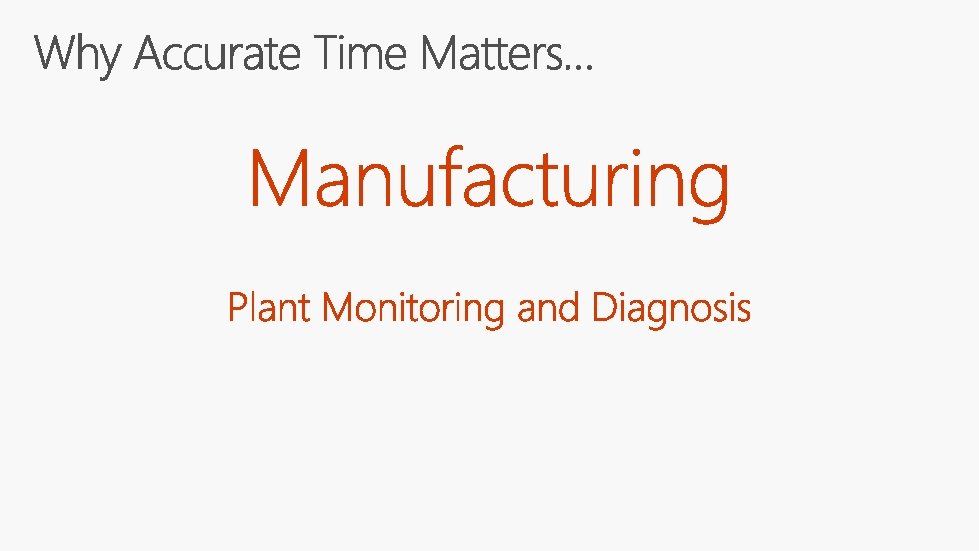 Why Accurate Time Matters…

Manufacturing

Plant Monitoring and Diagnosis